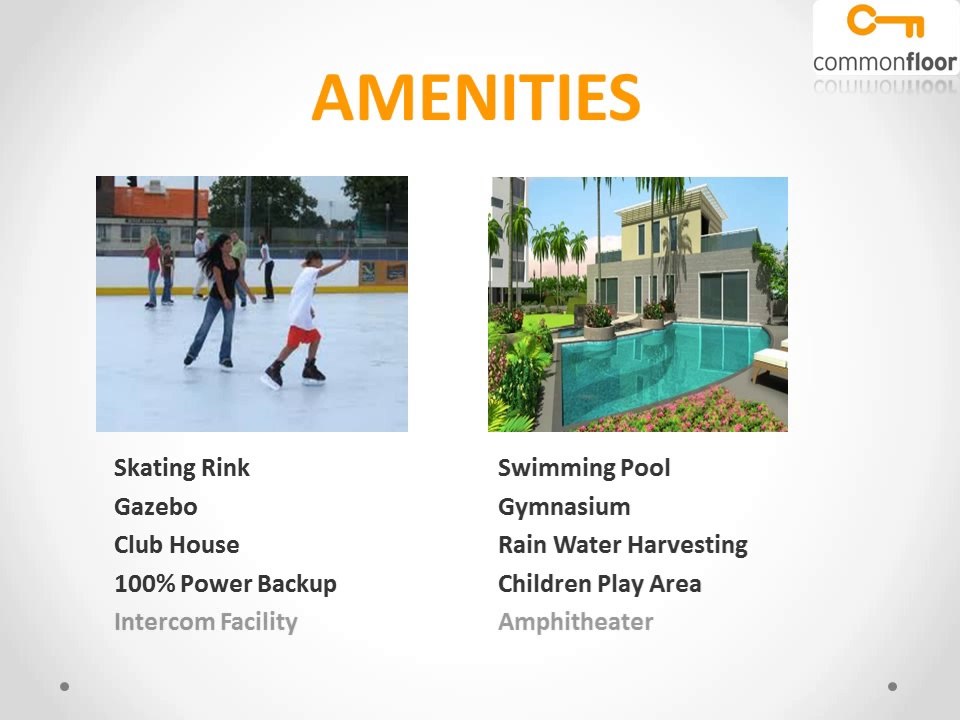 commonfloor

AMENITIES

Skating Rink
Gazebo
Club House
100% Power Backup
Intercom Facility

Swimming Pool
Gymnasium
Rain Water Harvesting
Children Play Area
Amphitheater